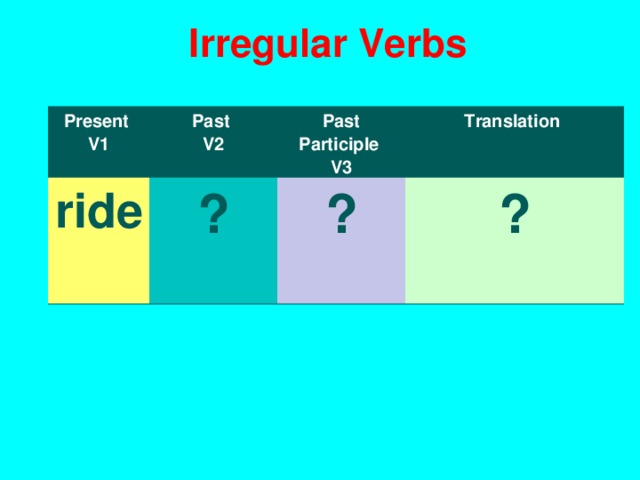 Irregular Verbs

| Present V1 | Past V2 | Past Participle V3 | Translation |
|---|---|---|---|
| ride | ? | ? | ? |